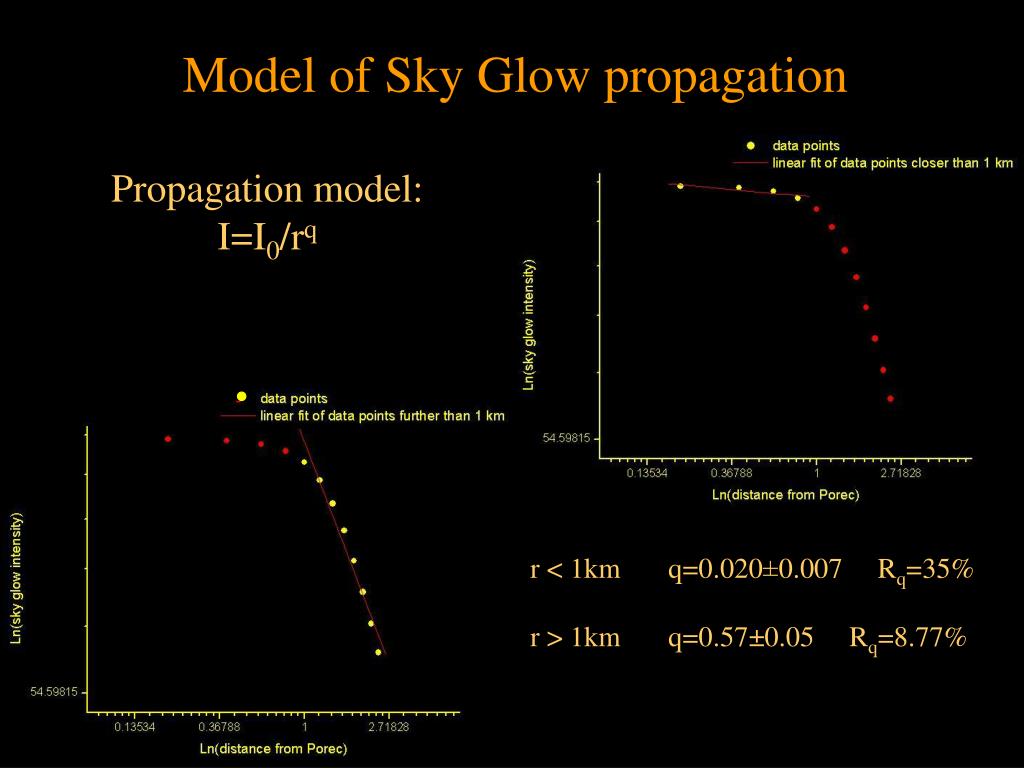 Model of Sky Glow propagation

Propagation model:
$I=I_0/r^q$

data points
linear fit of data points closer than 1 km

Ln(sky glow intensity)

54.59815

0.13534 0.36788 1 2.71828

Ln(distance from Porec)

data points
linear fit of data points further than 1 km

Ln(sky glow intensity)

54.59815

0.13534 0.36788 1 2.71828

Ln(distance from Porec)

r < 1km q=0.020±0.007 $R_q$=35%

r > 1km q=0.57±0.05 $R_q$=8.77%